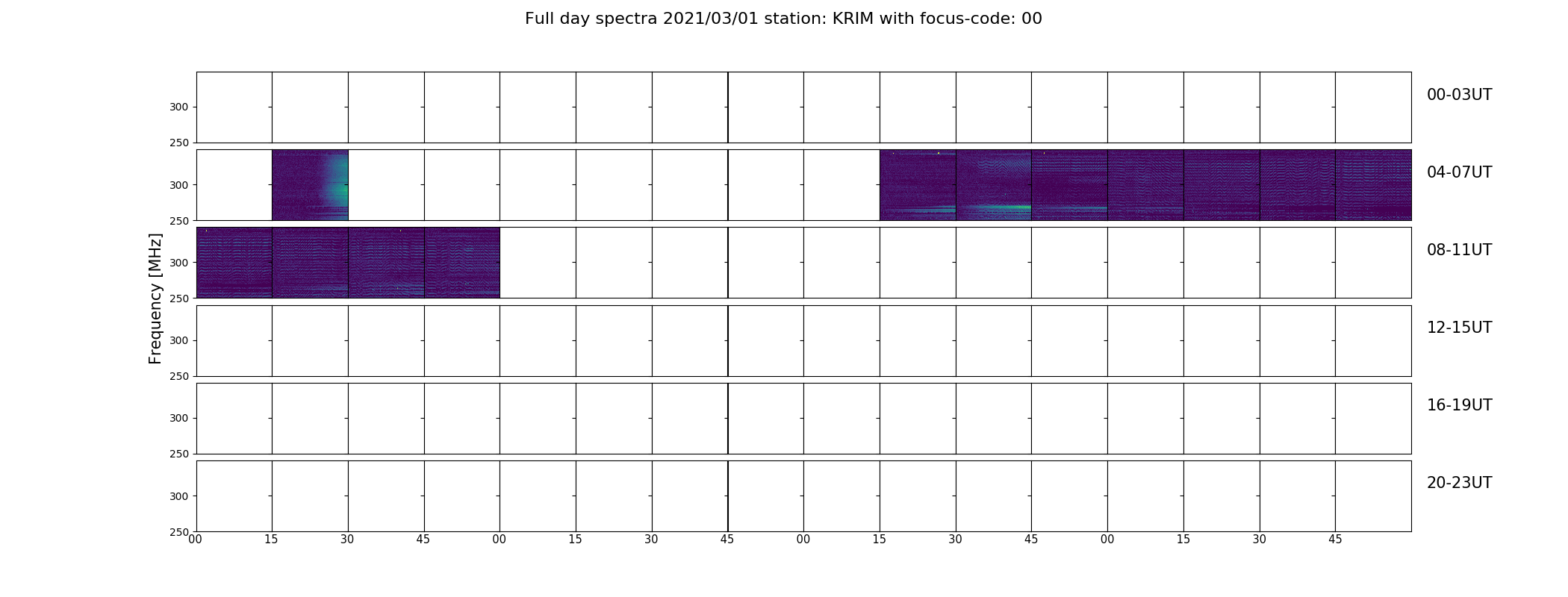 Full day spectra 2021/03/01 station: KRIM with focus-code: 00

Frequency [MHz]

300
250
00-03UT

300
250
04-07UT

300
250
08-11UT

300
250
12-15UT

300
250
16-19UT

300
250
20-23UT

00 15 30 45 00 15 30 45 00 15 30 45 00 15 30 45